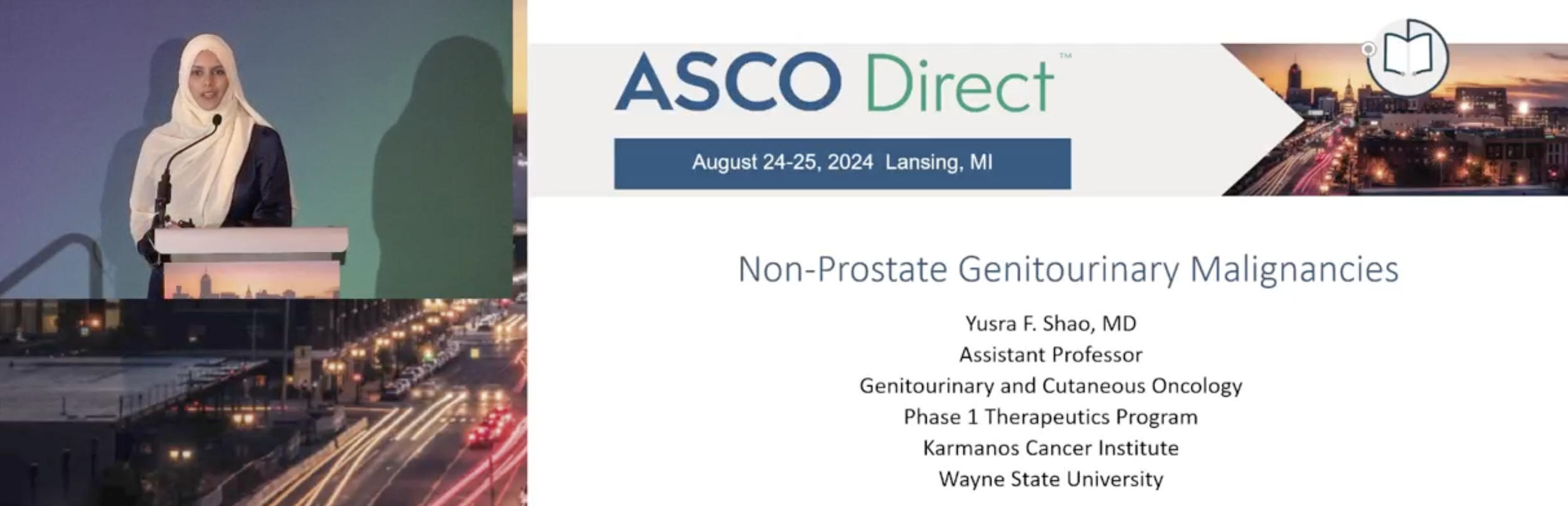 ASCO Direct™

August 24-25, 2024 Lansing, MI

Non-Prostate Genitourinary Malignancies

Yusra F. Shao, MD
Assistant Professor
Genitourinary and Cutaneous Oncology
Phase 1 Therapeutics Program
Karmanos Cancer Institute
Wayne State University